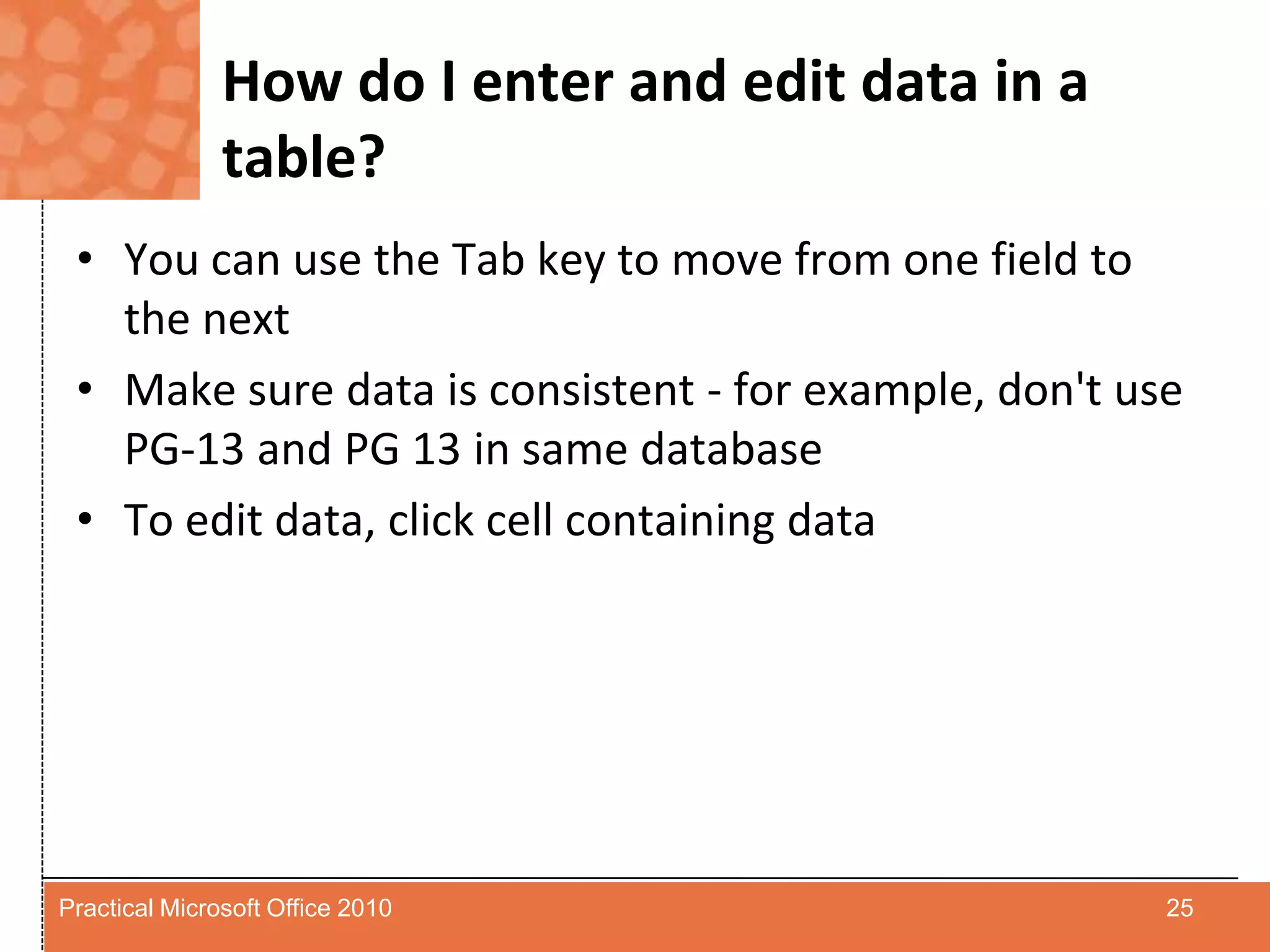 How do I enter and edit data in a table?

• You can use the Tab key to move from one field to the next
• Make sure data is consistent - for example, don't use PG-13 and PG 13 in same database
• To edit data, click cell containing data

Practical Microsoft Office 2010

25